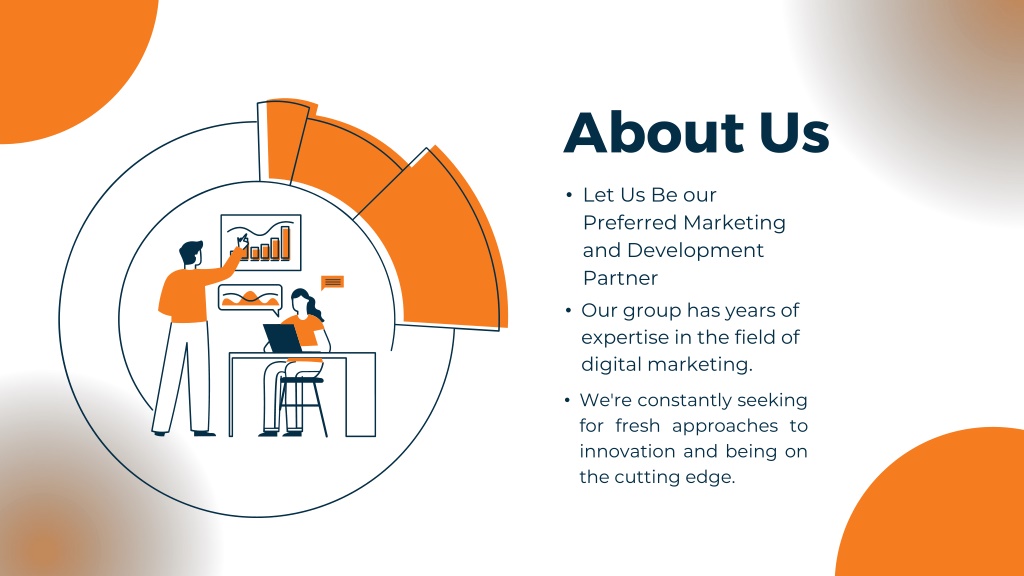 About Us

• Let Us Be our Preferred Marketing and Development Partner

• Our group has years of expertise in the field of digital marketing.

• We're constantly seeking for fresh approaches to innovation and being on the cutting edge.